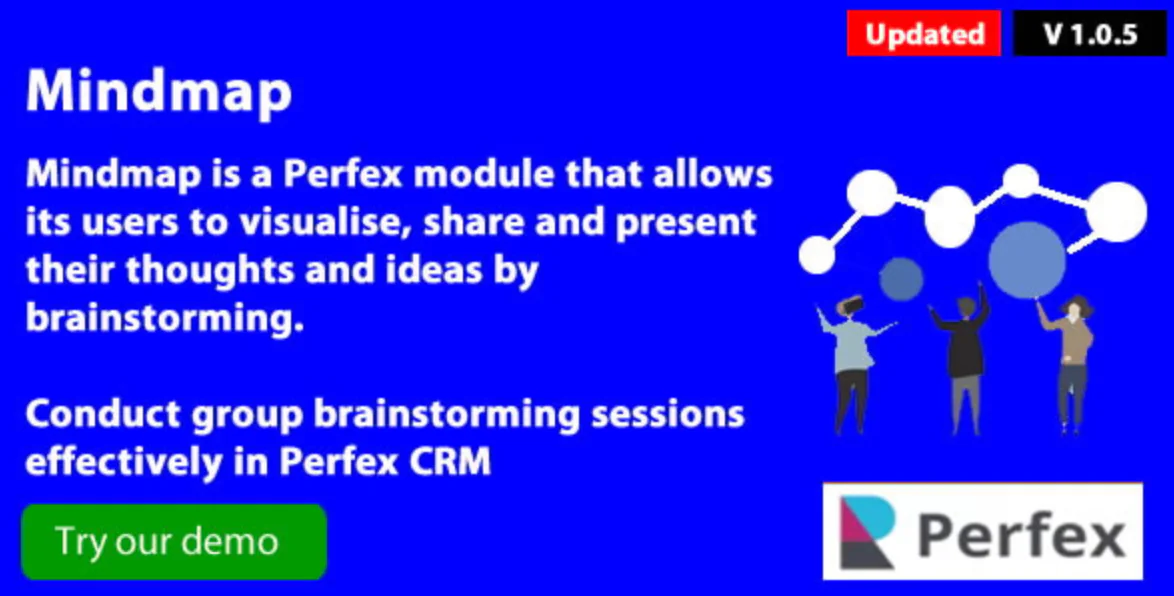 Updated V 1.0.5

Mindmap

Mindmap is a Perfex module that allows its users to visualise, share and present their thoughts and ideas by brainstorming.

Conduct group brainstorming sessions effectively in Perfex CRM

Try our demo

Perfex